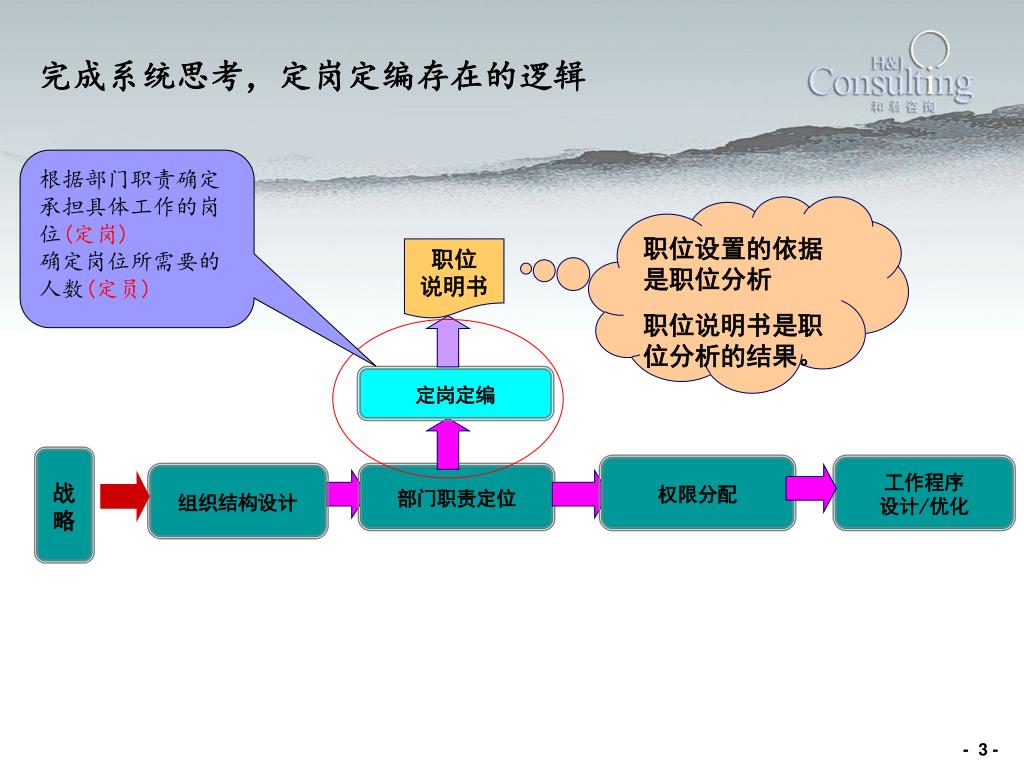 完成系统思考，定岗定编存在的逻辑

H&J Consulting 和君咨询

根据部门职责确定承担具体工作的岗位(定岗)
确定岗位所需要的人数(定员)

职位说明书

职位设置的依据是职位分析

职位说明书是职位分析的结果。

定岗定编

战略

组织结构设计

部门职责定位

权限分配

工作程序设计/优化

- 3 -